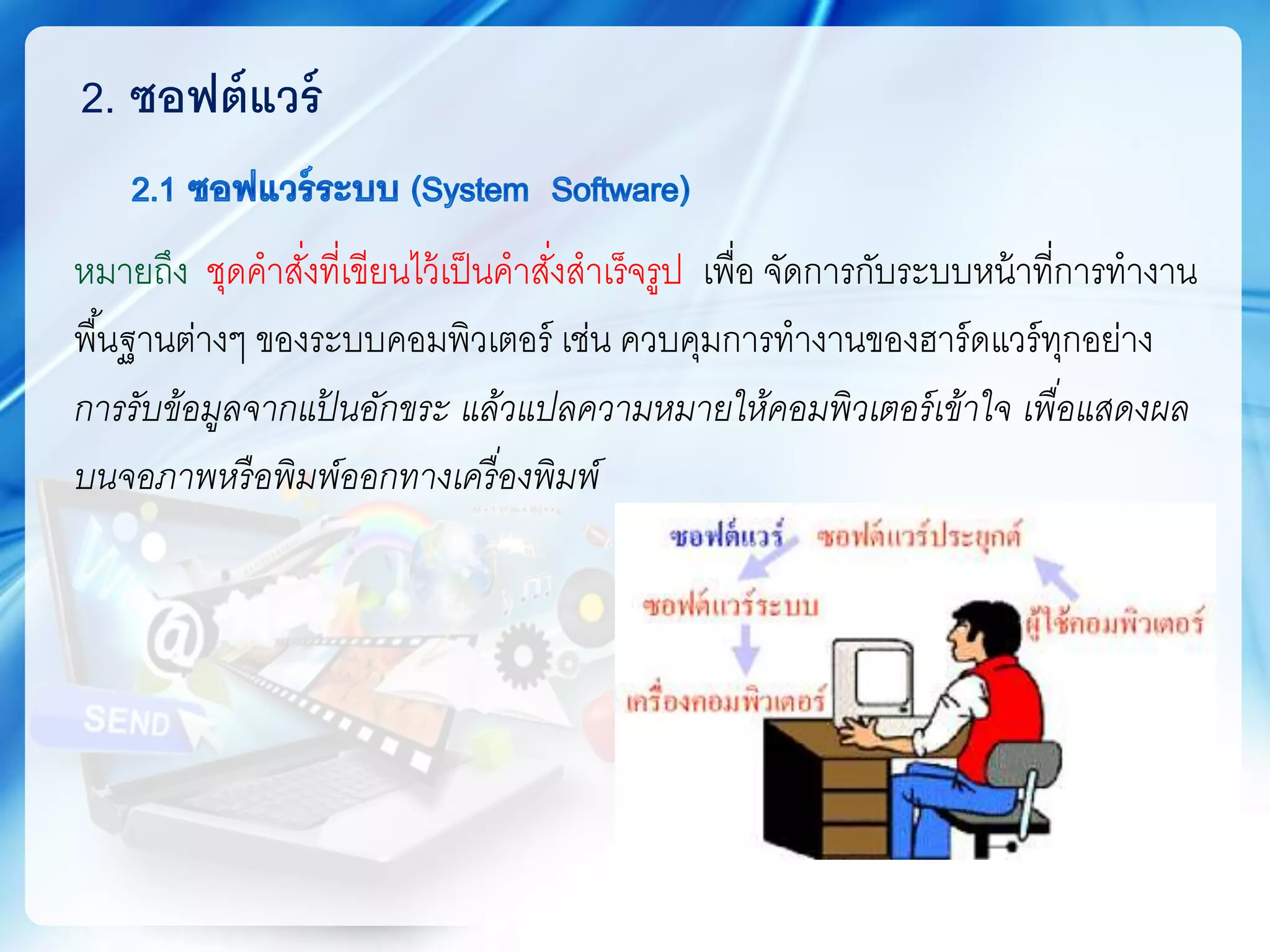 2. ซอฟต์แวร์

2.1 ซอฟแวร์ระบบ (System Software)

หมายถึง ชุดคำสั่งที่เขียนไว้เป็นคำสั่งสำเร็จรูป เพื่อ จัดการกับระบบหน้าที่การทำงานพื้นฐานต่างๆ ของระบบคอมพิวเตอร์ เช่น ควบคุมการทำงานของฮาร์ดแวร์ทุกอย่าง การรับข้อมูลจากแป้นอักขระ แล้วแปลความหมายให้คอมพิวเตอร์เข้าใจ เพื่อแสดงผลบนจอภาพหรือพิมพ์ออกทางเครื่องพิมพ์

SEND

ซอฟต์แวร์ ซอฟต์แวร์ประยุกต์

ซอฟต์แวร์ระบบ

ผู้ใช้คอมพิวเตอร์

เครื่องคอมพิวเตอร์